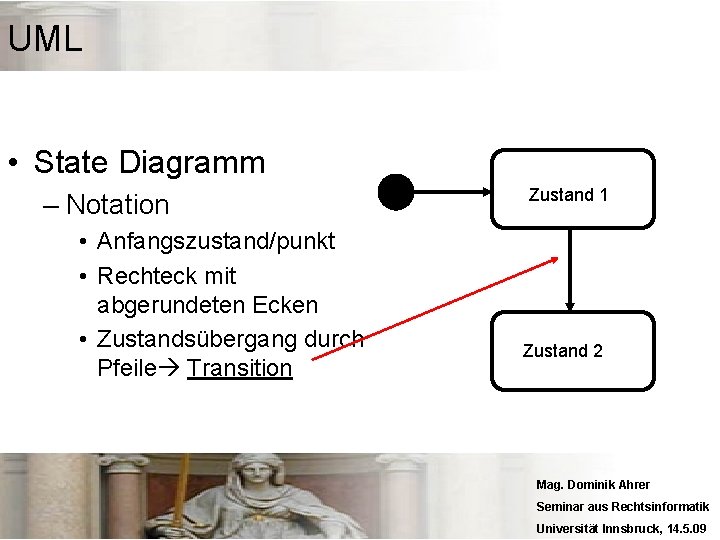 UML

• State Diagramm
– Notation
• Anfangszustand/punkt
• Rechteck mit abgerundeten Ecken
• Zustandsübergang durch Pfeile→ Transition

Zustand 1

Zustand 2

Mag. Dominik Ahrer
Seminar aus Rechtsinformatik
Universität Innsbruck, 14.5.09